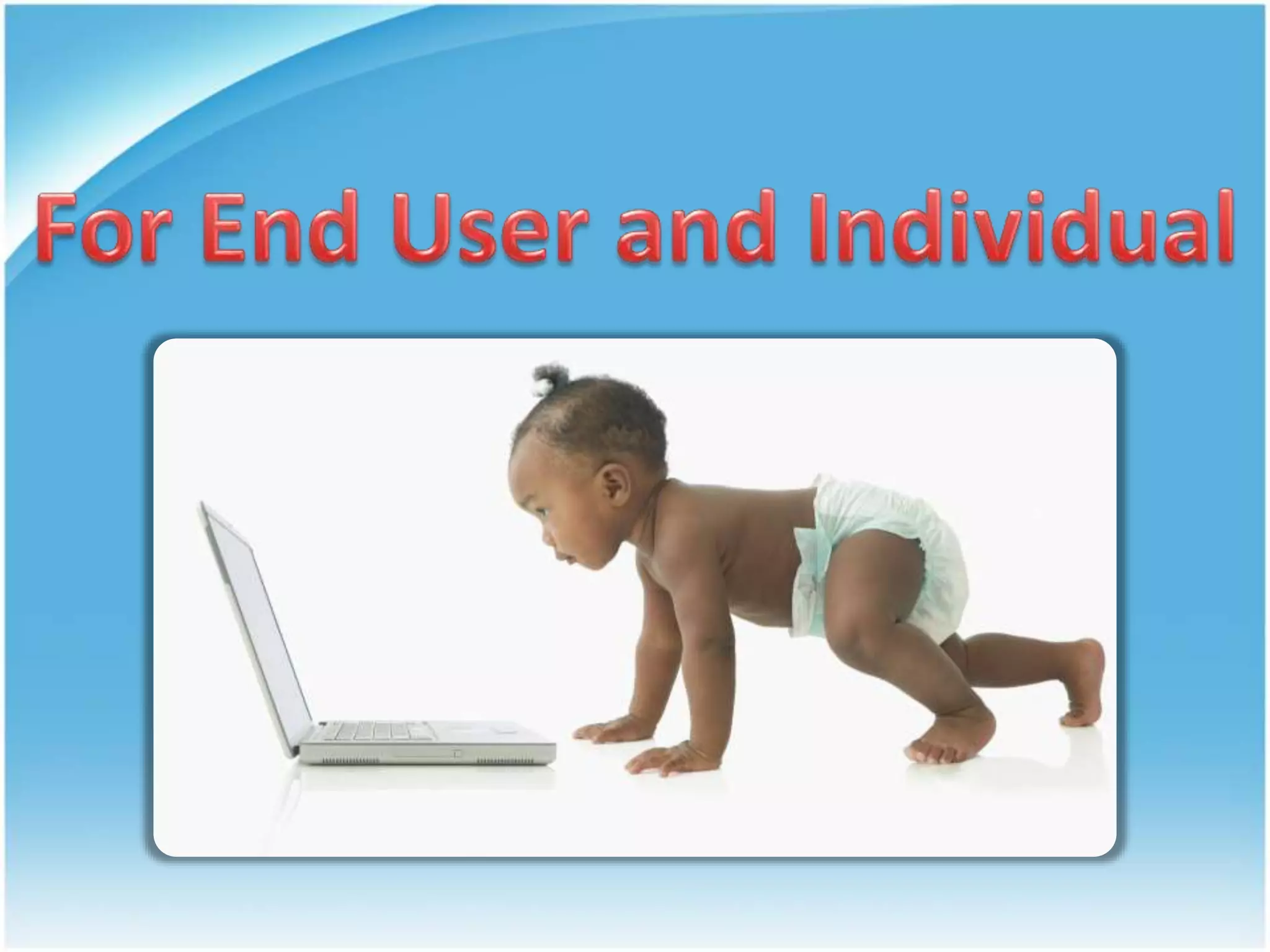 For End User and Individual